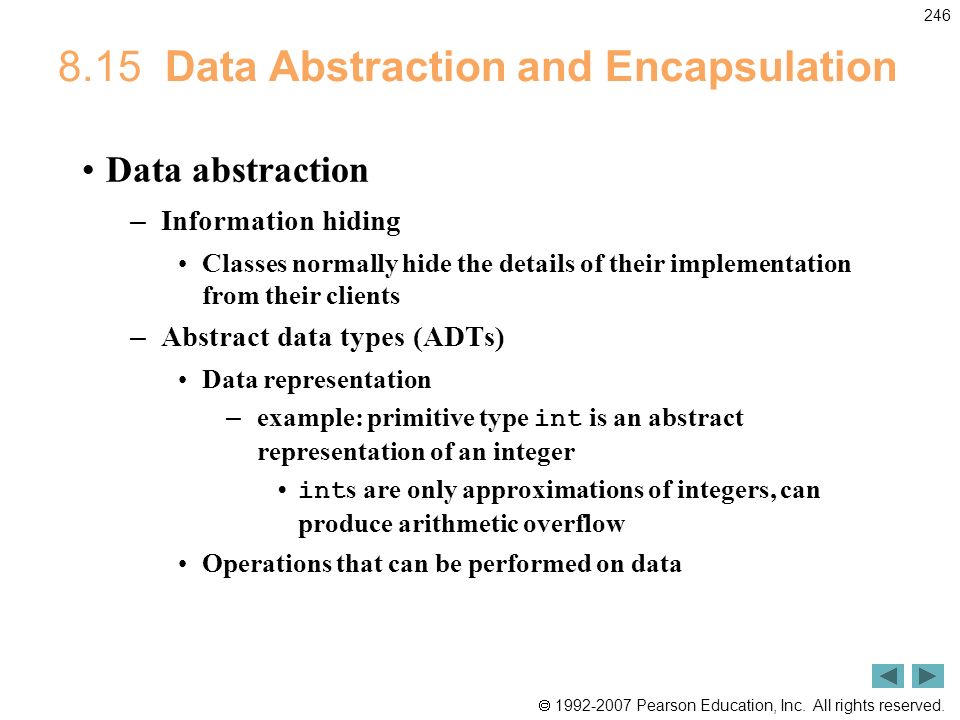 246

8.15 Data Abstraction and Encapsulation

• Data abstraction

– Information hiding

• Classes normally hide the details of their implementation from their clients

– Abstract data types (ADTs)

• Data representation

– example: primitive type int is an abstract representation of an integer

• ints are only approximations of integers, can produce arithmetic overflow

• Operations that can be performed on data

© 1992-2007 Pearson Education, Inc. All rights reserved.